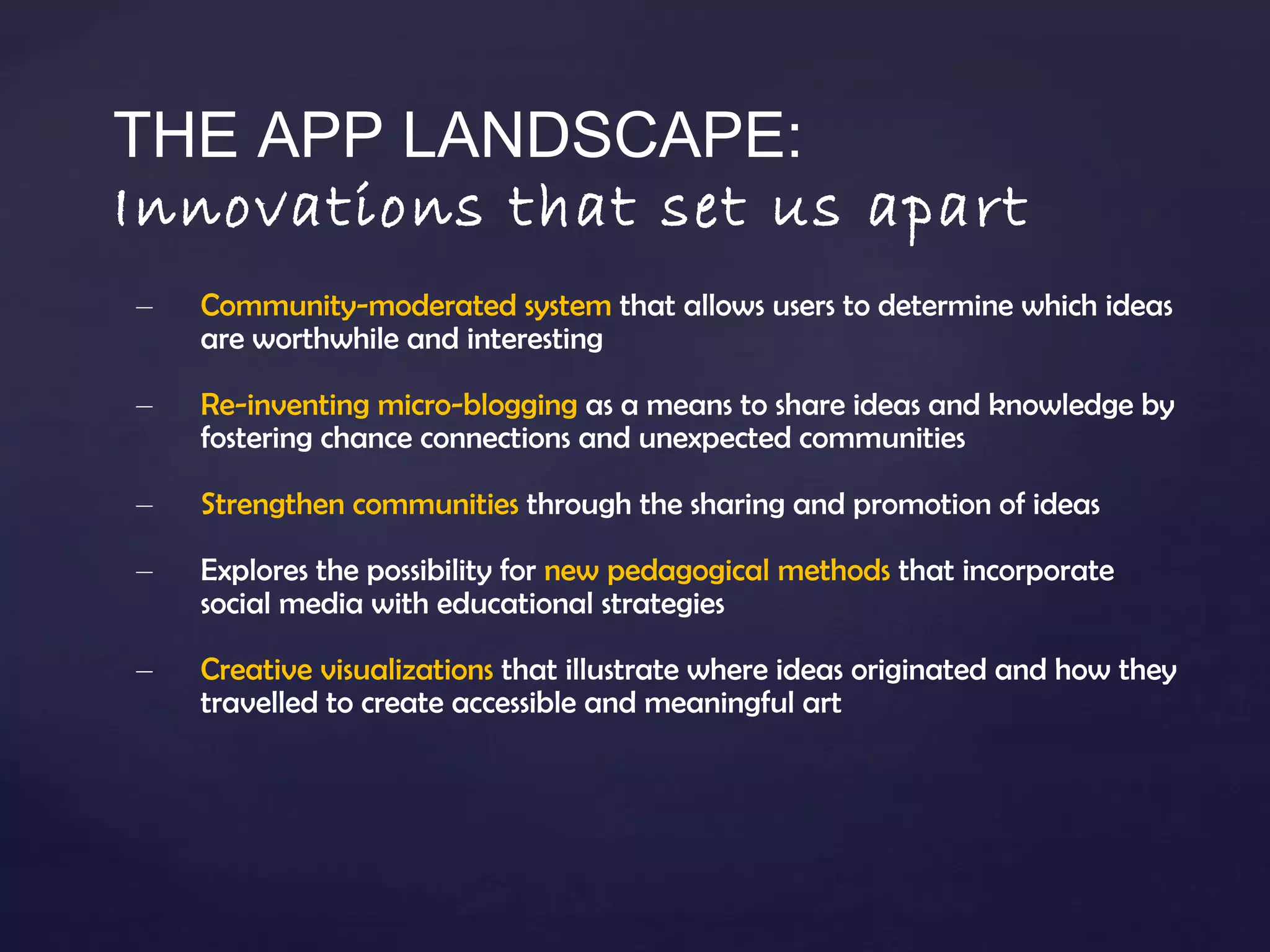 THE APP LANDSCAPE:
Innovations that set us apart

– Community-moderated system that allows users to determine which ideas are worthwhile and interesting

– Re-inventing micro-blogging as a means to share ideas and knowledge by fostering chance connections and unexpected communities

– Strengthen communities through the sharing and promotion of ideas

– Explores the possibility for new pedagogical methods that incorporate social media with educational strategies

– Creative visualizations that illustrate where ideas originated and how they travelled to create accessible and meaningful art